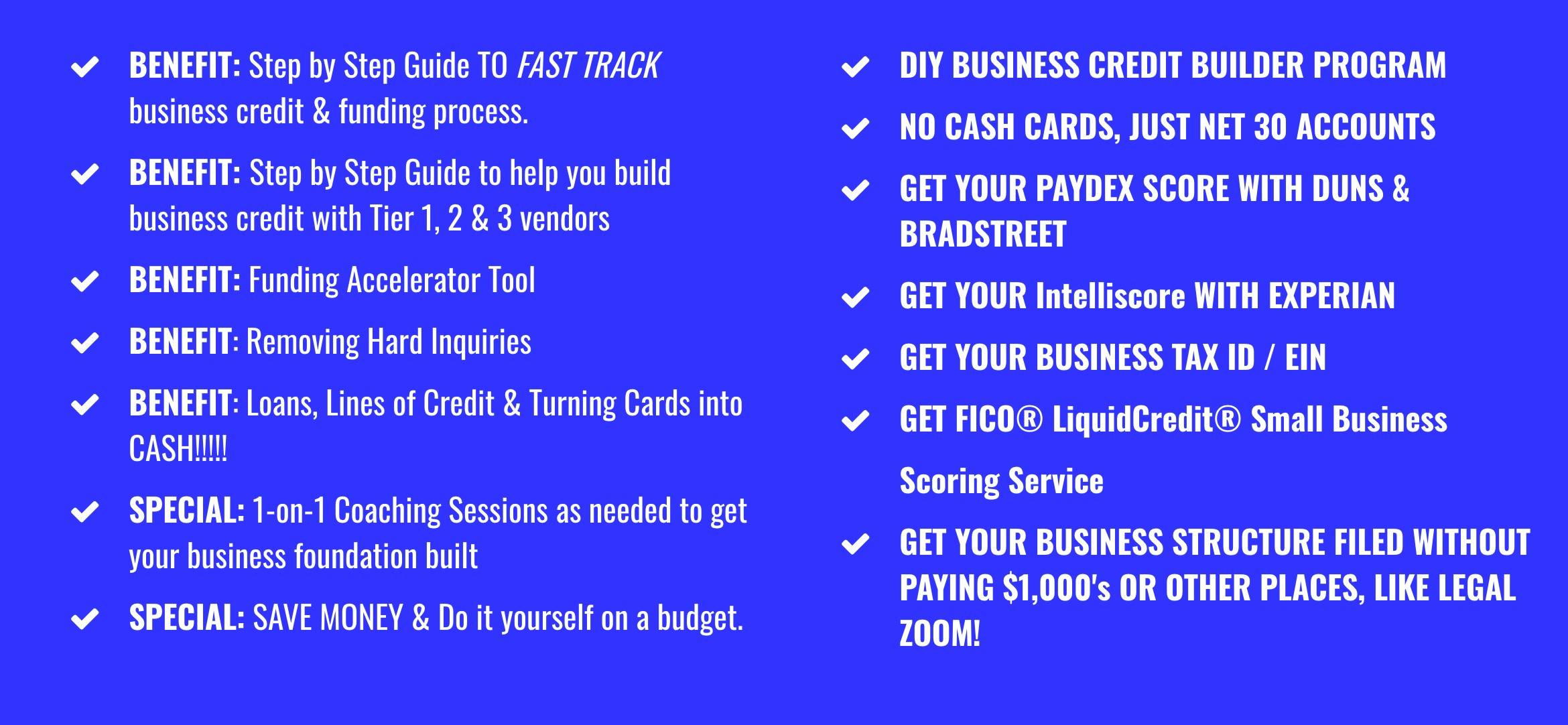 BENEFIT: Step by Step Guide TO FAST TRACK business credit & funding process.

BENEFIT: Step by Step Guide to help you build business credit with Tier 1, 2 & 3 vendors

BENEFIT: Funding Accelerator Tool

BENEFIT: Removing Hard Inquiries

BENEFIT: Loans, Lines of Credit & Turning Cards into CASH!!!!!

SPECIAL: 1-on-1 Coaching Sessions as needed to get your business foundation built

SPECIAL: SAVE MONEY & Do it yourself on a budget.

DIY BUSINESS CREDIT BUILDER PROGRAM

NO CASH CARDS, JUST NET 30 ACCOUNTS

GET YOUR PAYDEX SCORE WITH DUNS & BRADSTREET

GET YOUR Intelliscore WITH EXPERIAN

GET YOUR BUSINESS TAX ID / EIN

GET FICO® LiquidCredit® Small Business Scoring Service

GET YOUR BUSINESS STRUCTURE FILED WITHOUT PAYING $1,000's OR OTHER PLACES, LIKE LEGAL ZOOM!